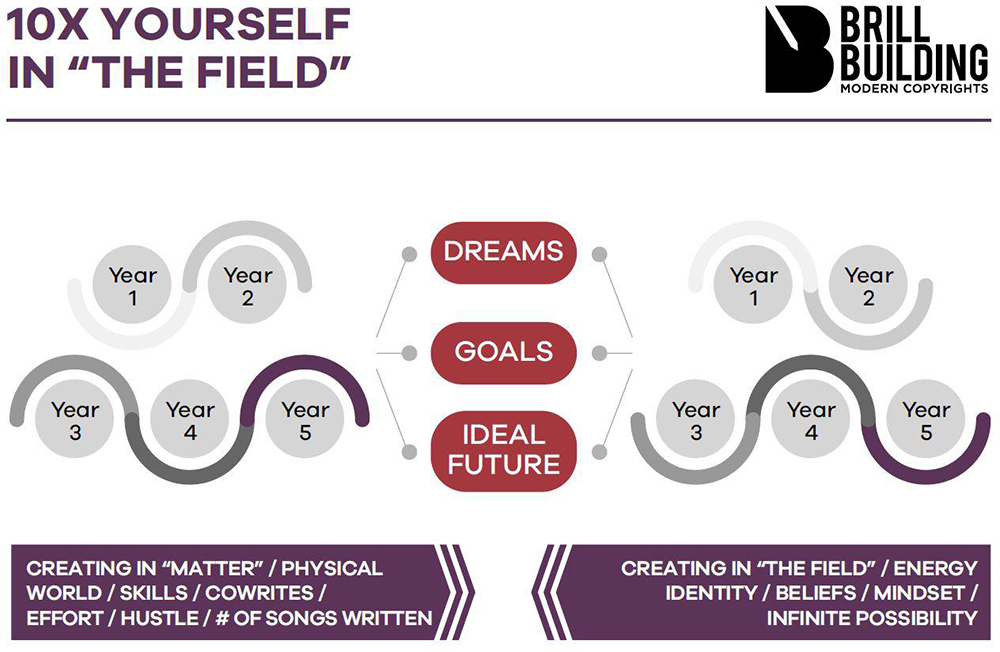 10X YOURSELF IN "THE FIELD"

BRILL BUILDING
MODERN COPYRIGHTS

Year 1
Year 2
Year 3
Year 4
Year 5

DREAMS
GOALS
IDEAL FUTURE

Year 1
Year 2
Year 3
Year 4
Year 5

CREATING IN "MATTER" / PHYSICAL WORLD / SKILLS / COWRITES / EFFORT / HUSTLE / # OF SONGS WRITTEN

CREATING IN "THE FIELD" / ENERGY IDENTITY / BELIEFS / MINDSET / INFINITE POSSIBILITY